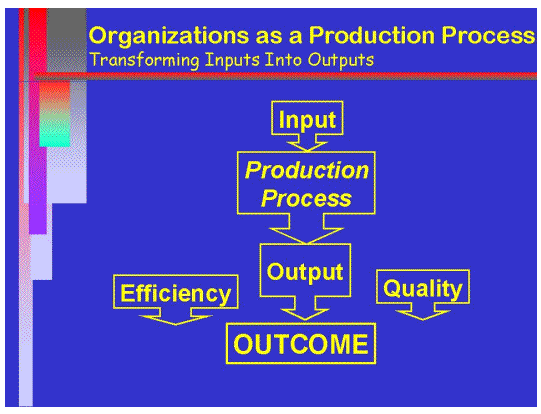 Organizations as a Production Process
Transforming Inputs Into Outputs

Input

Production Process

Output

Efficiency

Quality

OUTCOME